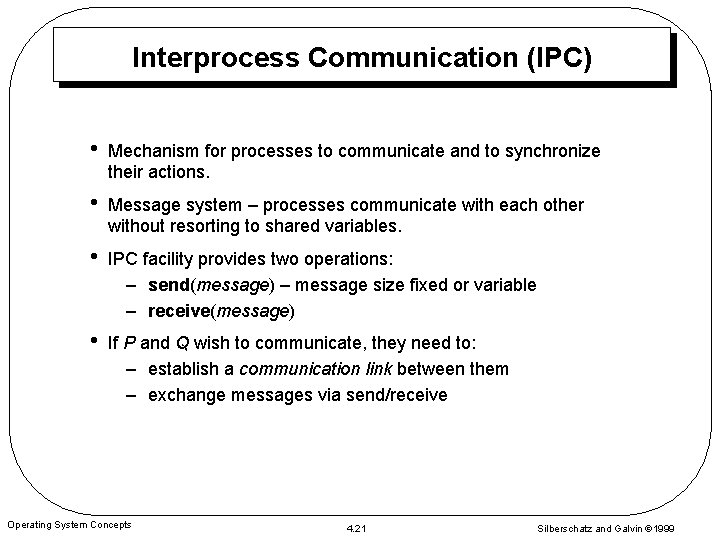 Interprocess Communication (IPC)

• Mechanism for processes to communicate and to synchronize their actions.

• Message system – processes communicate with each other without resorting to shared variables.

• IPC facility provides two operations:
 – send(message) – message size fixed or variable
 – receive(message)

• If P and Q wish to communicate, they need to:
 – establish a communication link between them
 – exchange messages via send/receive

Operating System Concepts

4.21

Silberschatz and Galvin ©1999